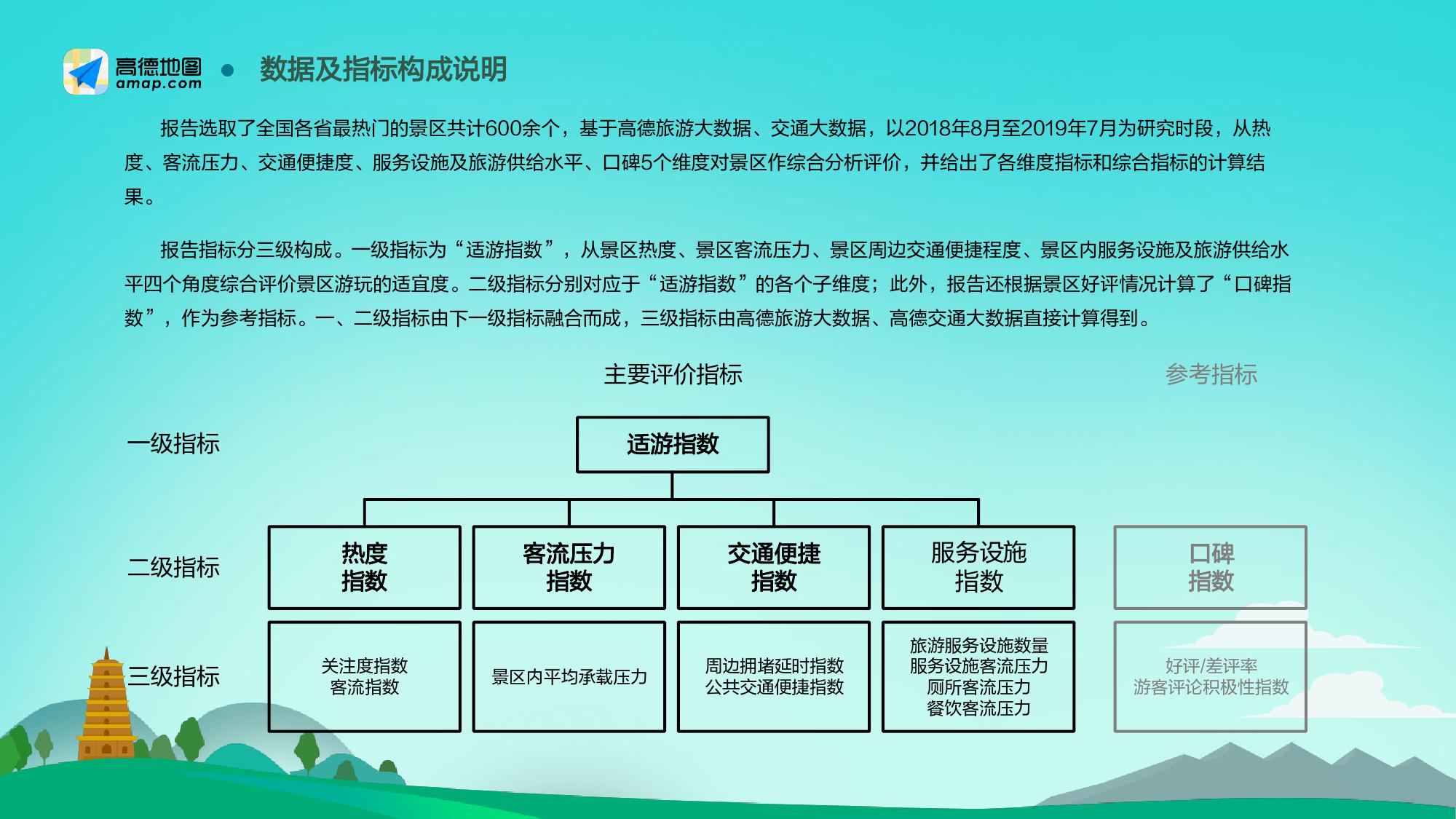 高德地图
amap.com

数据及指标构成说明

报告选取了全国各省最热门的景区共计600余个，基于高德旅游大数据、交通大数据，以2018年8月至2019年7月为研究时段，从热度、客流压力、交通便捷度、服务设施及旅游供给水平、口碑5个维度对景区作综合分析评价，并给出了各维度指标和综合指标的计算结果。

报告指标分三级构成。一级指标为“适游指数”，从景区热度、景区客流压力、景区周边交通便捷程度、景区内服务设施及旅游供给水平四个角度综合评价景区游玩的适宜度。二级指标分别对应于“适游指数”的各个子维度；此外，报告还根据景区好评情况计算了“口碑指数”，作为参考指标。一、二级指标由下一级指标融合而成，三级指标由高德旅游大数据、高德交通大数据直接计算得到。

主要评价指标

参考指标

一级指标

适游指数

二级指标

热度指数

客流压力指数

交通便捷指数

服务设施指数

口碑指数

三级指标

关注度指数
客流指数

景区内平均承载压力

周边拥堵延时指数
公共交通便捷指数

旅游服务设施数量
服务设施客流压力
厕所客流压力
餐饮客流压力

好评/差评率
游客评论积极性指数